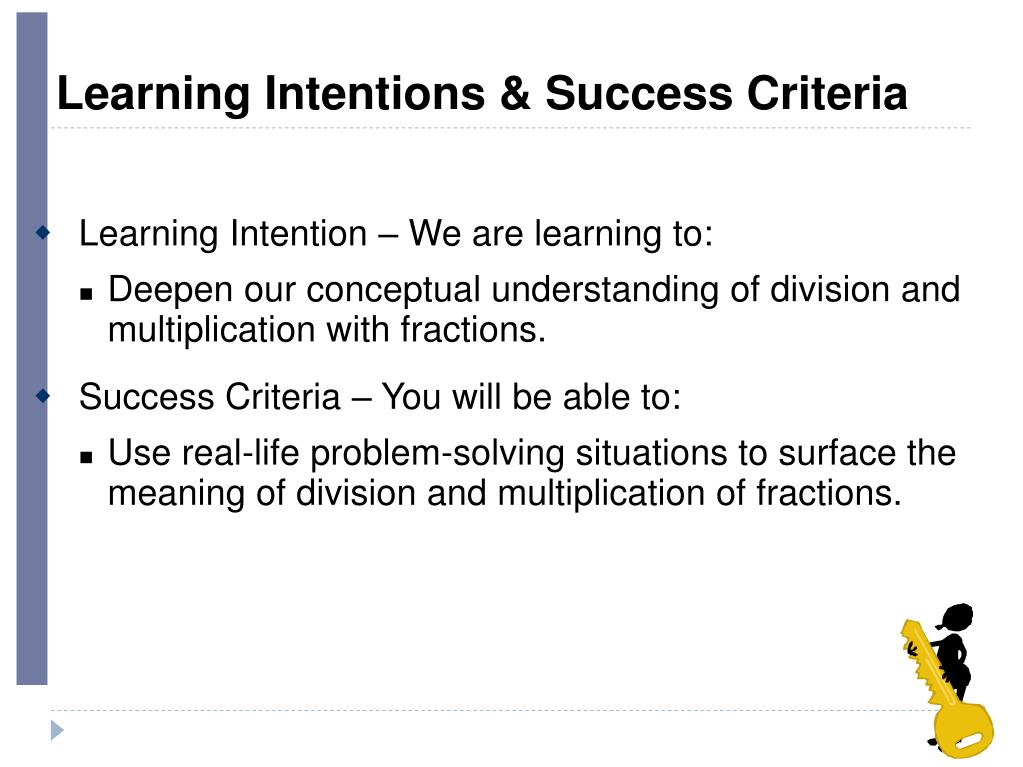 Learning Intentions & Success Criteria

Learning Intention – We are learning to:

Deepen our conceptual understanding of division and multiplication with fractions.

Success Criteria – You will be able to:

Use real-life problem-solving situations to surface the meaning of division and multiplication of fractions.